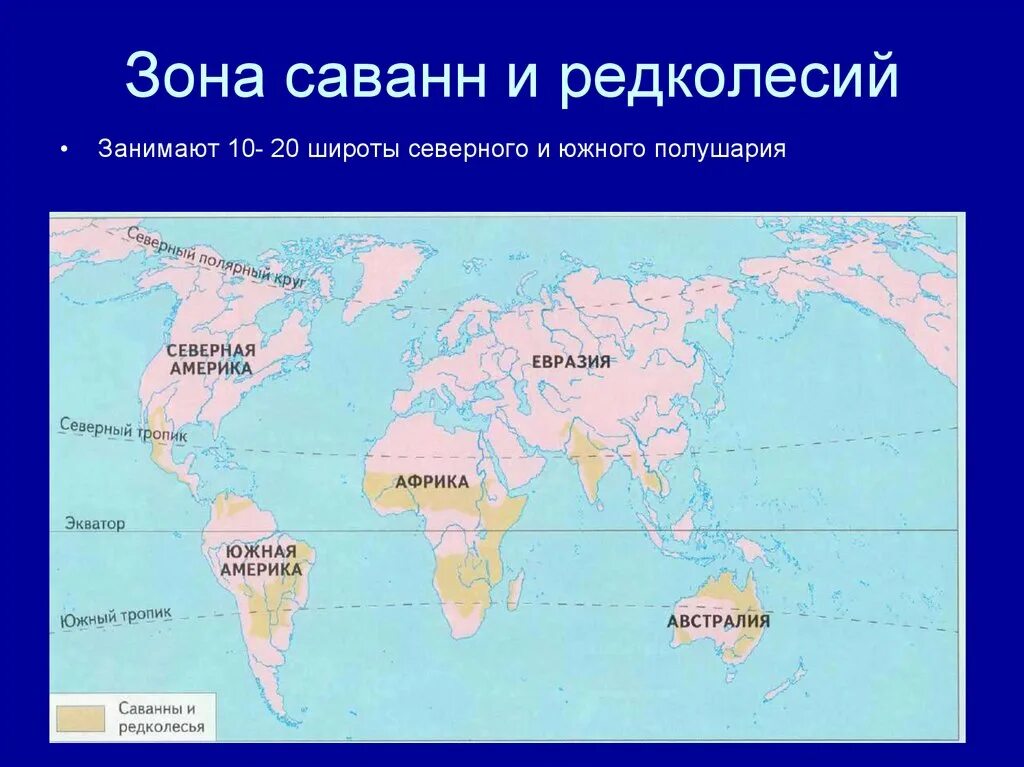 Зона саванн и редколесий

• Занимают 10- 20 широты северного и южного полушария

Северный полярный круг

СЕВЕРНАЯ АМЕРИКА

ЕВРАЗИЯ

Северный тропик

АФРИКА

Экватор

ЮЖНАЯ АМЕРИКА

Южный тропик

АВСТРАЛИЯ

Саванны и редколесья